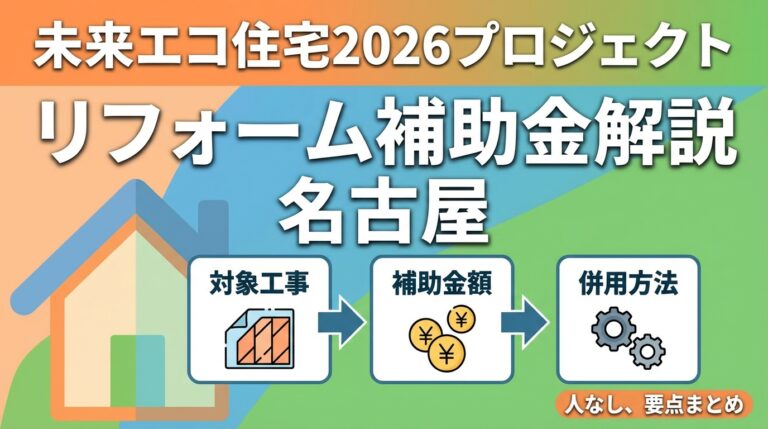 未来エコ住宅2026プロジェクト

リフォーム補助金解説
名古屋

対象工事

補助金額

¥ ¥ ¥

併用方法

人なし、要点まとめ